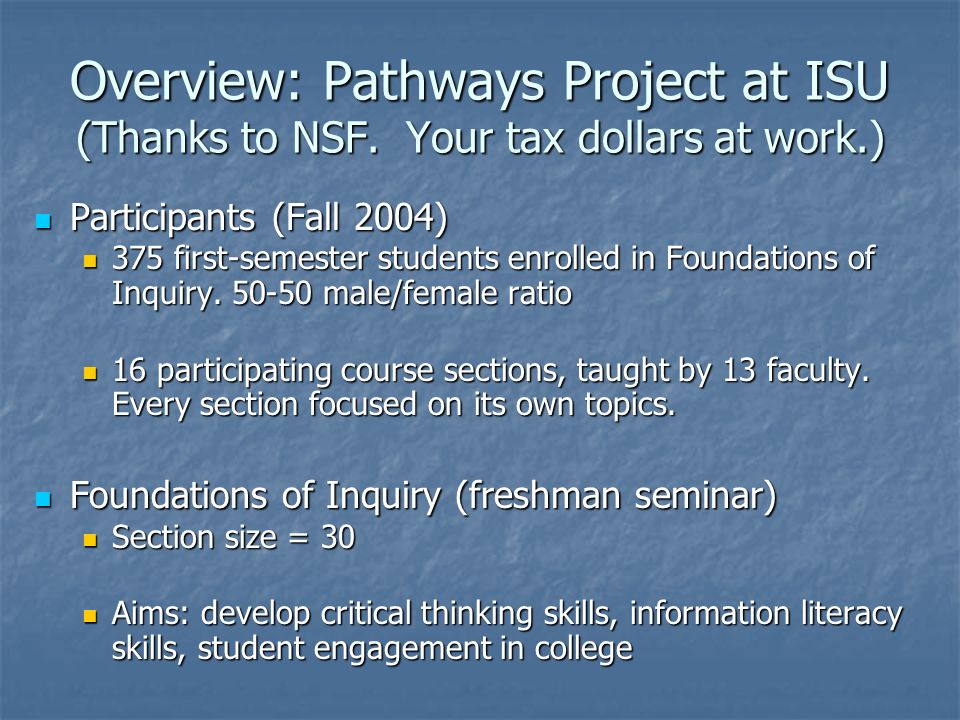 Overview: Pathways Project at ISU
(Thanks to NSF.  Your tax dollars at work.)

Participants (Fall 2004)

375 first-semester students enrolled in Foundations of Inquiry. 50-50 male/female ratio

16 participating course sections, taught by 13 faculty. Every section focused on its own topics.

Foundations of Inquiry (freshman seminar)

Section size = 30

Aims: develop critical thinking skills, information literacy skills, student engagement in college